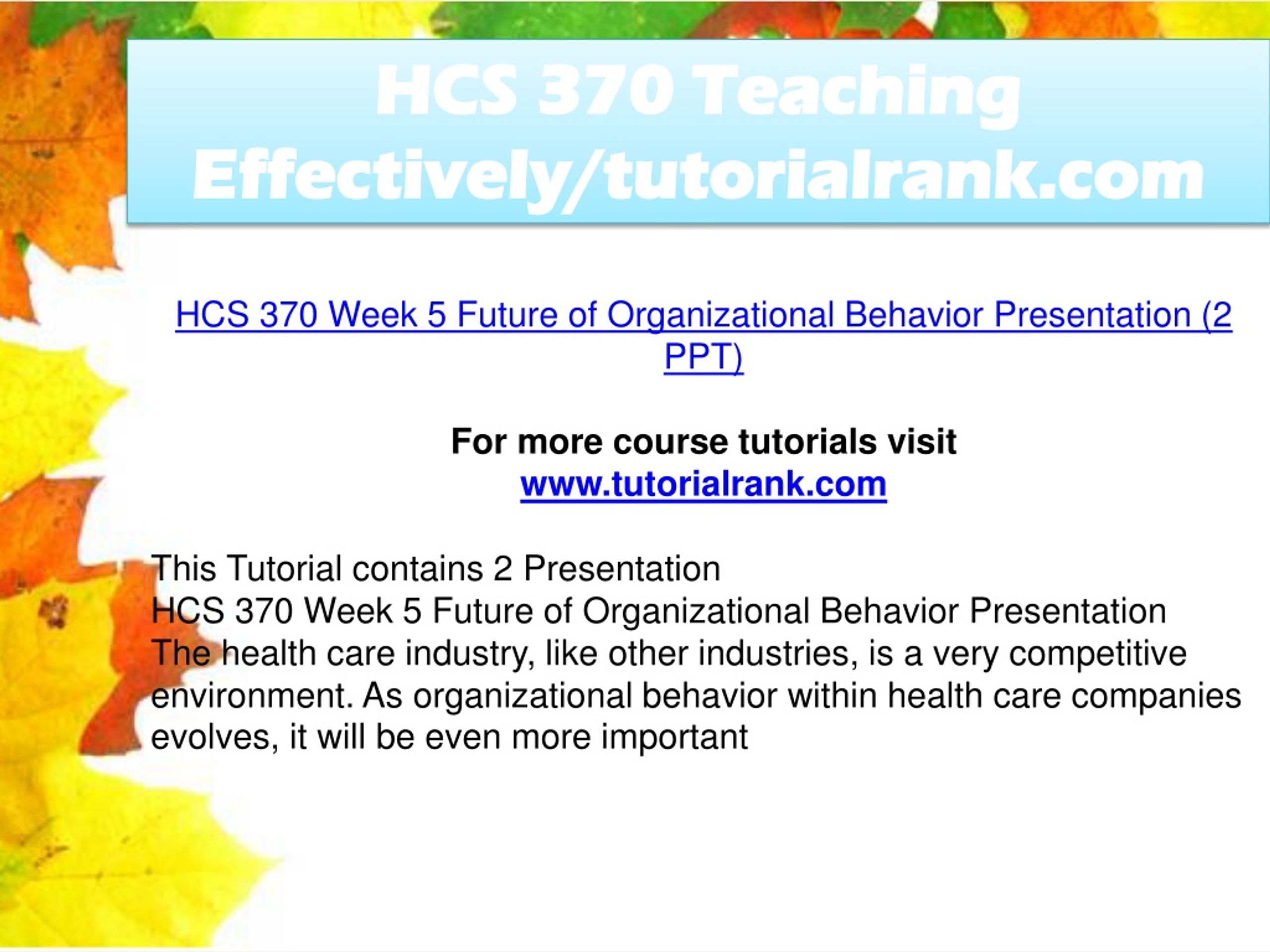 HCS 370 Teaching Effectively/tutorialrank.com

HCS 370 Week 5 Future of Organizational Behavior Presentation (2 PPT)

For more course tutorials visit
www.tutorialrank.com

This Tutorial contains 2 Presentation
HCS 370 Week 5 Future of Organizational Behavior Presentation
The health care industry, like other industries, is a very competitive environment. As organizational behavior within health care companies evolves, it will be even more important